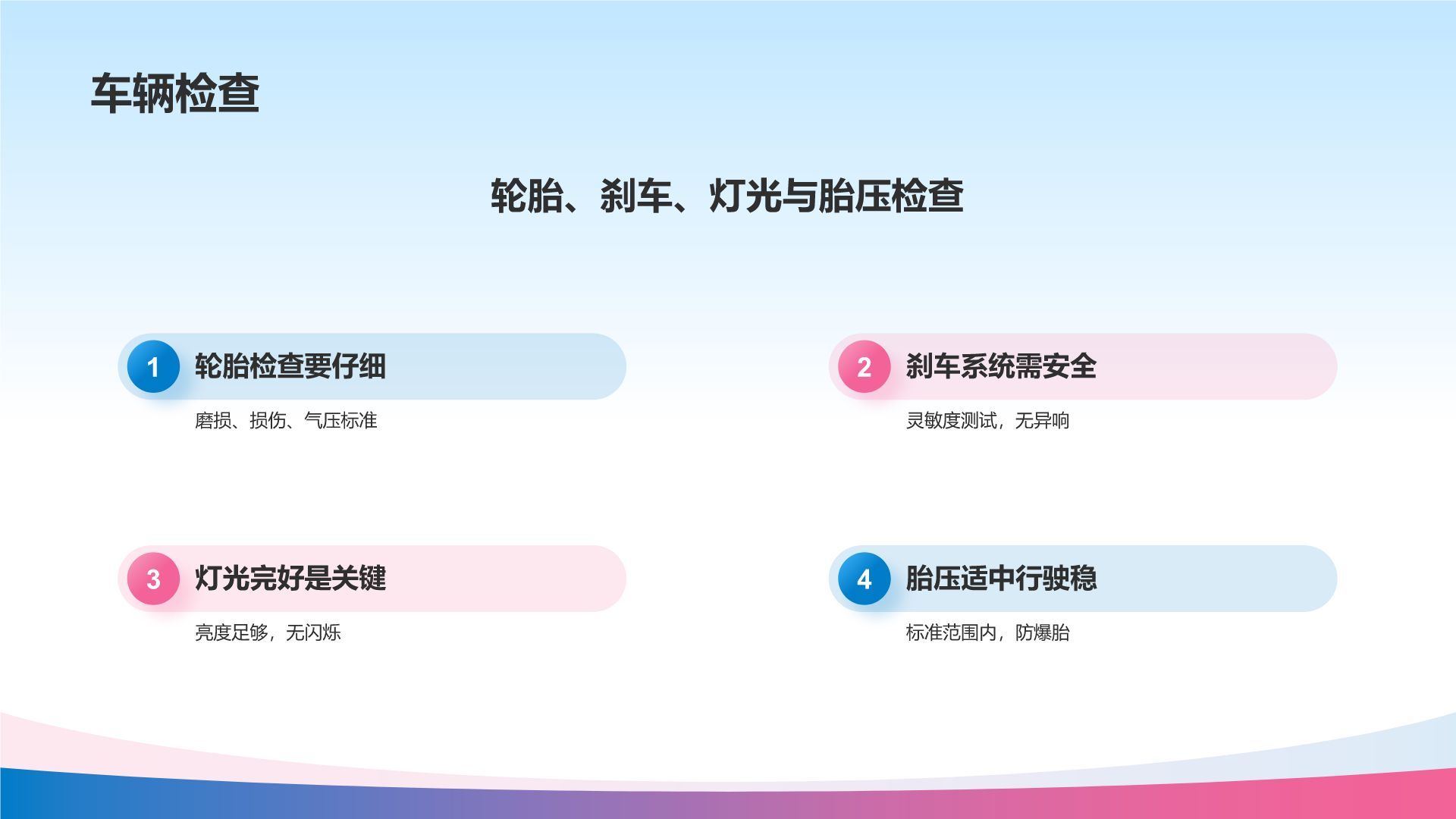 车辆检查

轮胎、刹车、灯光与胎压检查

1 轮胎检查要仔细

磨损、损伤、气压标准

2 刹车系统需安全

灵敏度测试，无异响

3 灯光完好是关键

亮度足够，无闪烁

4 胎压适中行驶稳

标准范围内，防爆胎